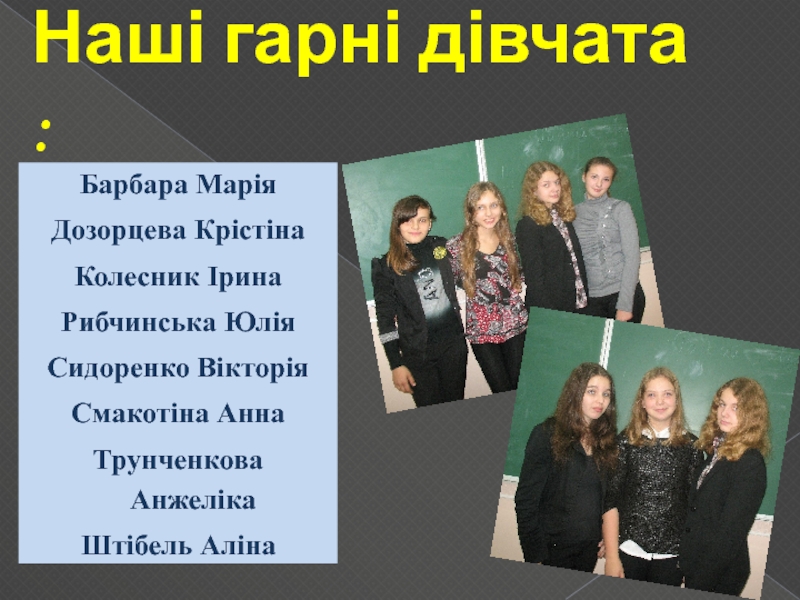 Наші гарні дівчата
:

Барбара Марія

Дозорцева Крістіна

Колесник Ірина

Рибчинська Юлія

Сидоренко Вікторія

Смакотіна Анна

Трунченкова Анжеліка

Штібель Аліна